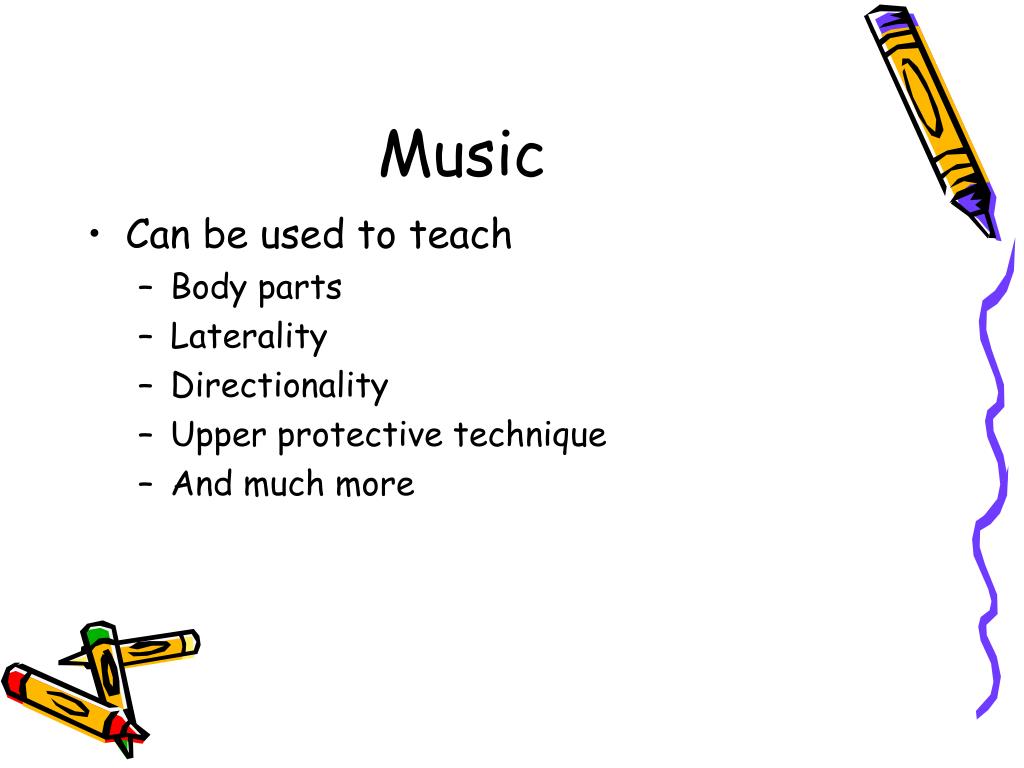 Music

• Can be used to teach
– Body parts
– Laterality
– Directionality
– Upper protective technique
– And much more